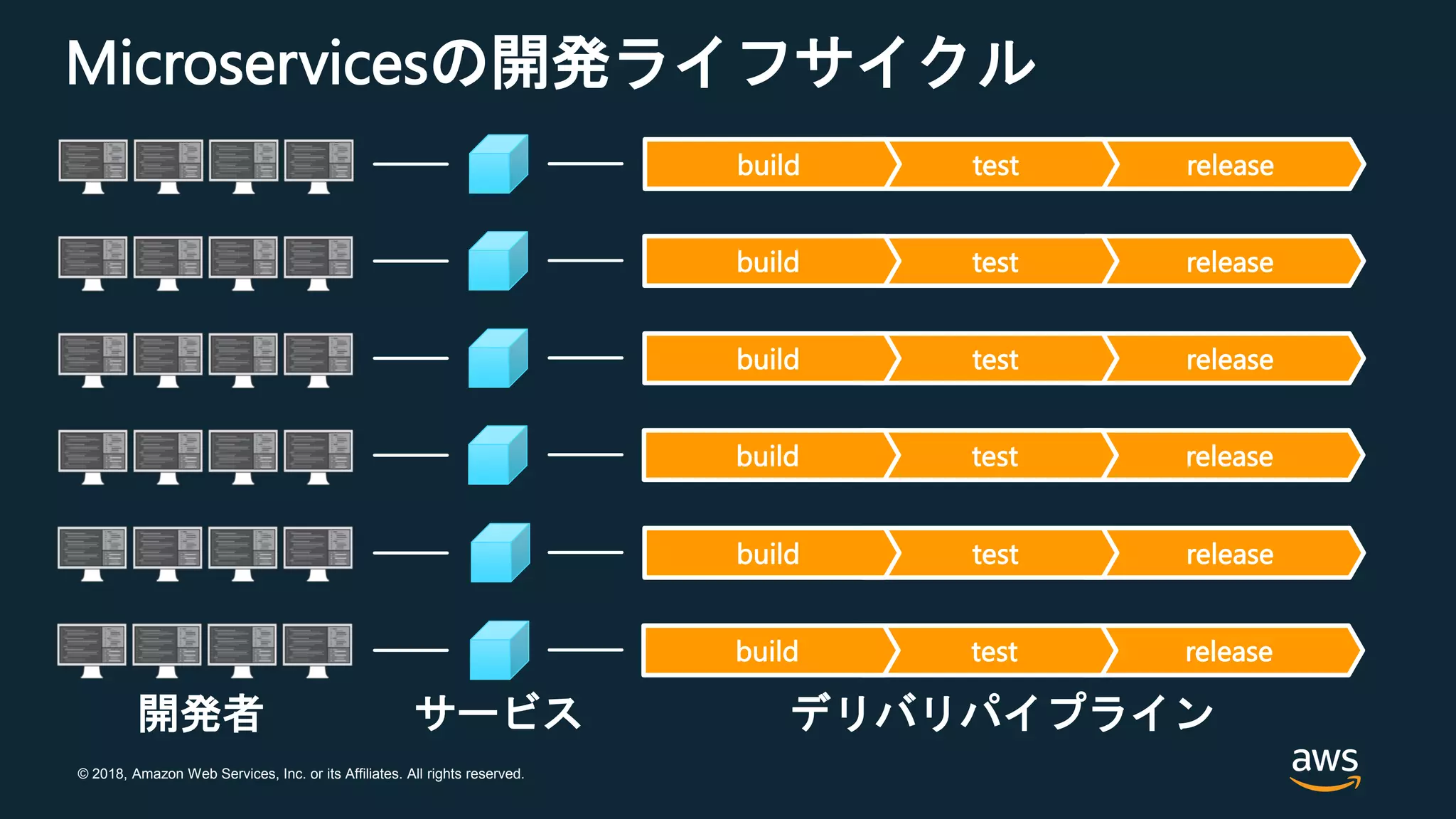 Microservicesの開発ライフサイクル

build test release

build test release

build test release

build test release

build test release

build test release

開発者 サービス デリバリパイプライン

© 2018, Amazon Web Services, Inc. or its Affiliates. All rights reserved.

aws